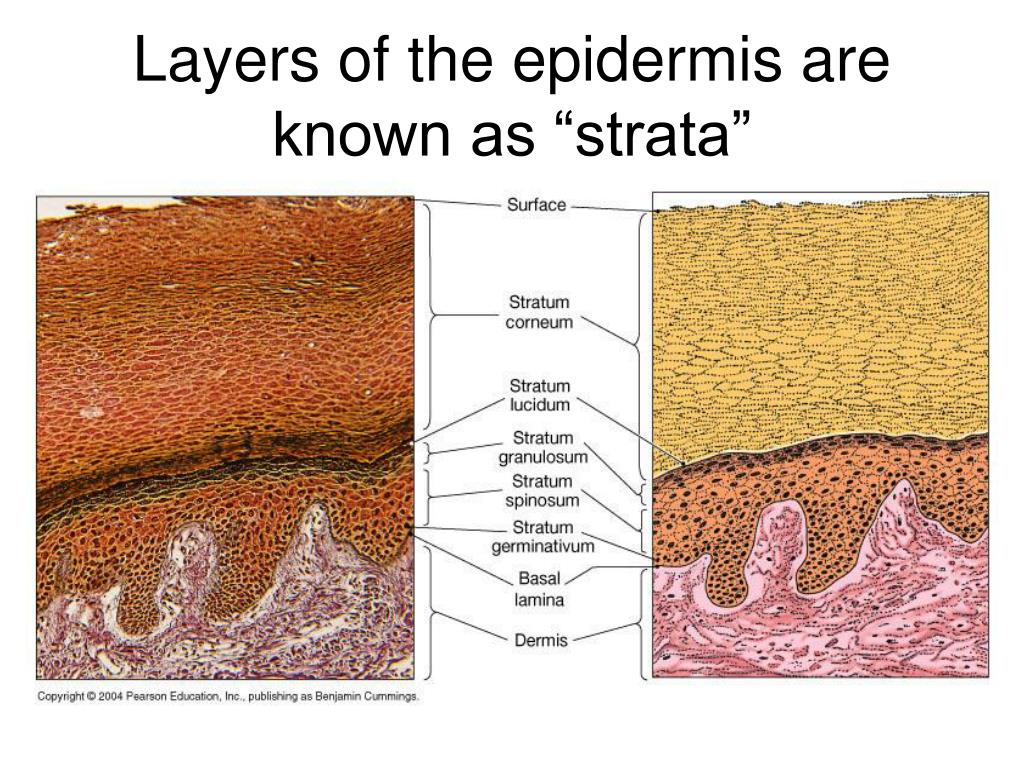 Layers of the epidermis are known as “strata”

Surface

Stratum corneum

Stratum lucidum

Stratum granulosum

Stratum spinosum

Stratum germinativum

Basal lamina

Dermis

Copyright © 2004 Pearson Education, Inc., publishing as Benjamin Cummings.